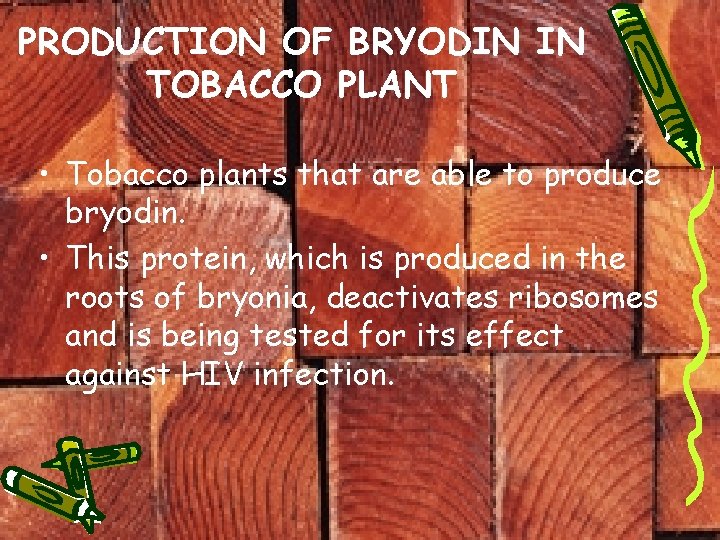 PRODUCTION OF BRYODIN IN TOBACCO PLANT

• Tobacco plants that are able to produce bryodin.

• This protein, which is produced in the roots of bryonia, deactivates ribosomes and is being tested for its effect against HIV infection.